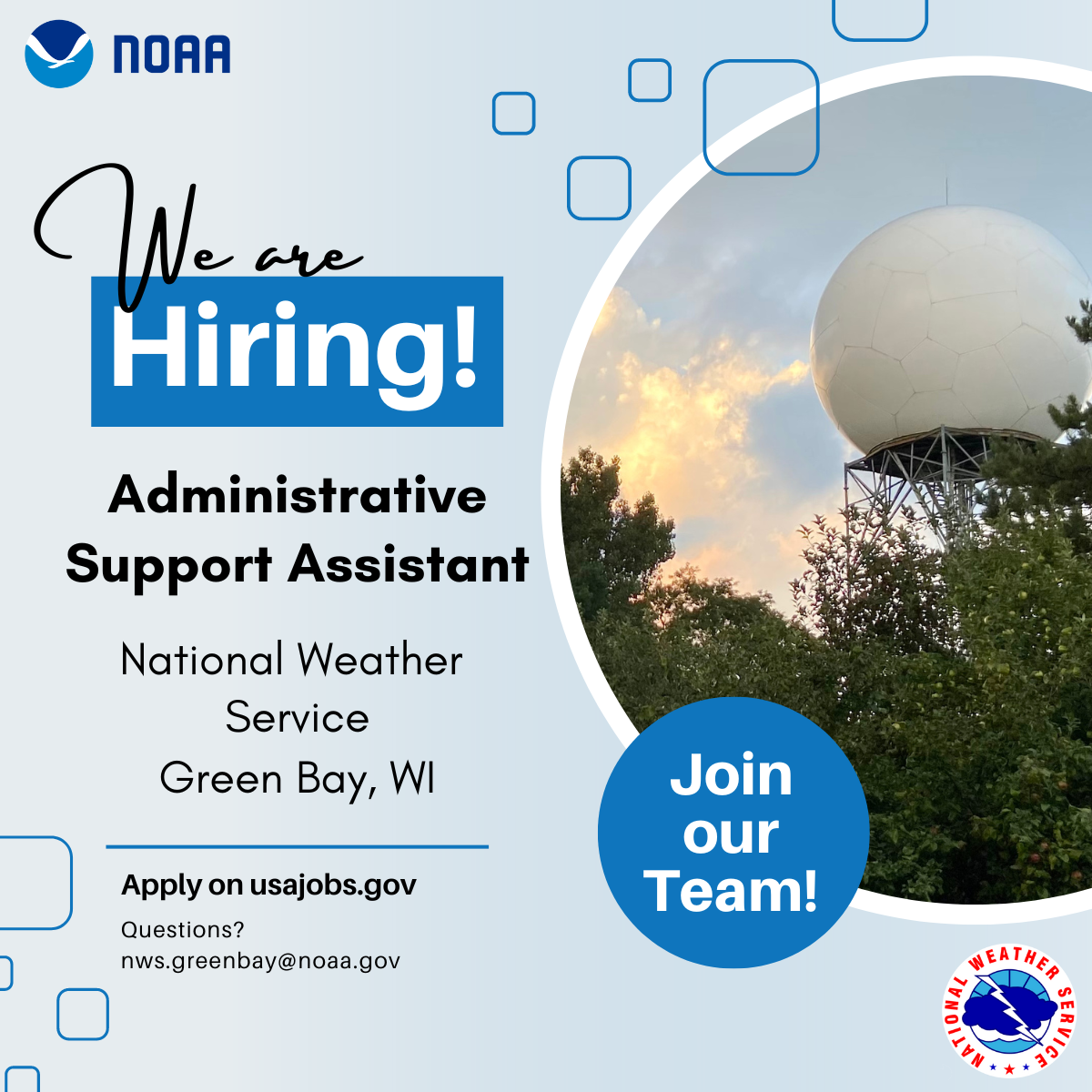 NOAA

We are Hiring!

Administrative Support Assistant

National Weather Service
Green Bay, WI

Apply on usajobs.gov

Questions?
nws.greenbay@noaa.gov

Join our Team!

NATIONAL WEATHER SERVICE